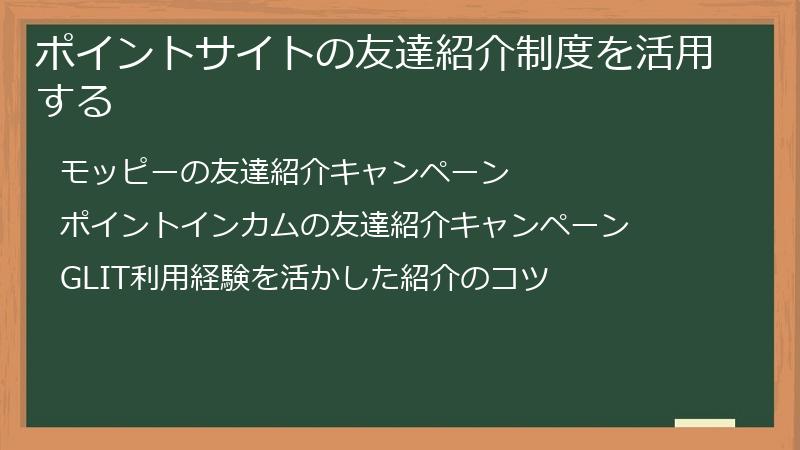 ポイントサイトの友達紹介制度を活用する

モッピーの友達紹介キャンペーン

ポイントインカムの友達紹介キャンペーン

GLIT利用経験を活かした紹介のコツ